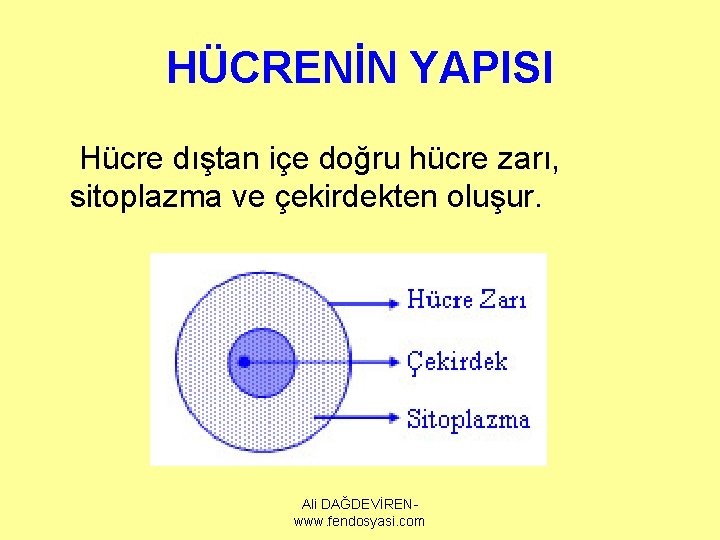 HÜCRENİN YAPISI

Hücre dıştan içe doğru hücre zarı, sitoplazma ve çekirdekten oluşur.

Hücre Zarı
Çekirdek
Sitoplazma

Ali DAĞDEVİREN-
www.fendosyasi.com